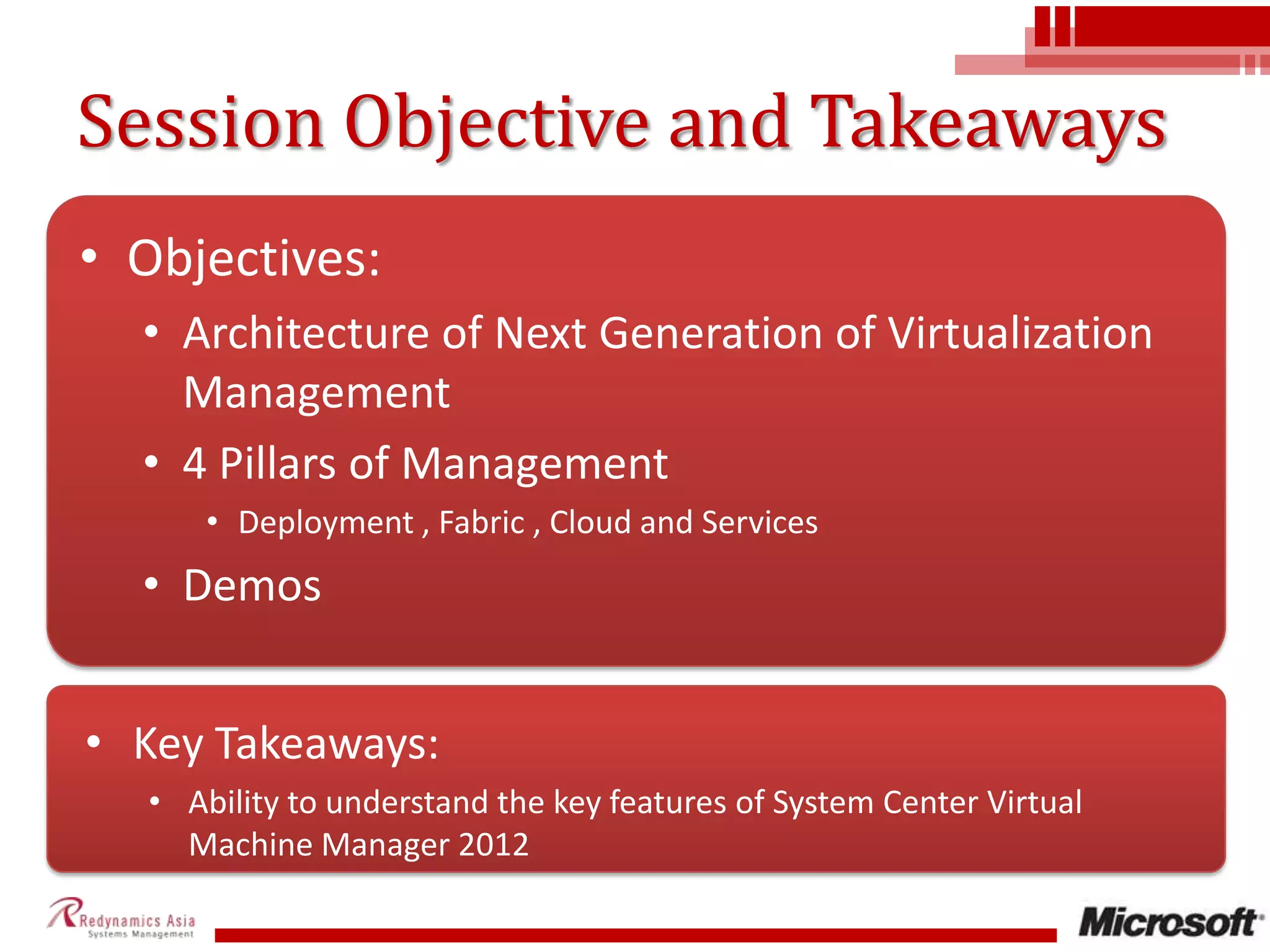 Session Objective and Takeaways

• Objectives:
  • Architecture of Next Generation of Virtualization Management
  • 4 Pillars of Management
    • Deployment , Fabric , Cloud and Services
  • Demos

• Key Takeaways:
  • Ability to understand the key features of System Center Virtual Machine Manager 2012

Redynamics Asia
Systems Management

Microsoft